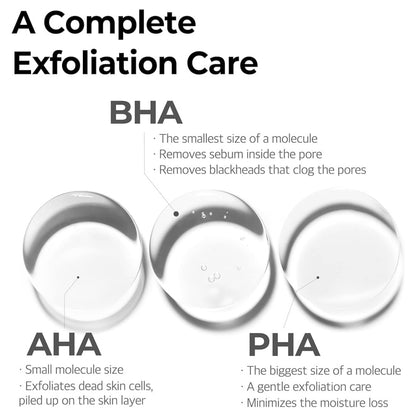 A Complete Exfoliation Care

BHA

· The smallest size of a molecule
· Removes sebum inside the pore
· Removes blackheads that clog the pores

AHA

· Small molecule size
· Exfoliates dead skin cells, piled up on the skin layer

PHA

· The biggest size of a molecule
· A gentle exfoliation care
· Minimizes the moisture loss